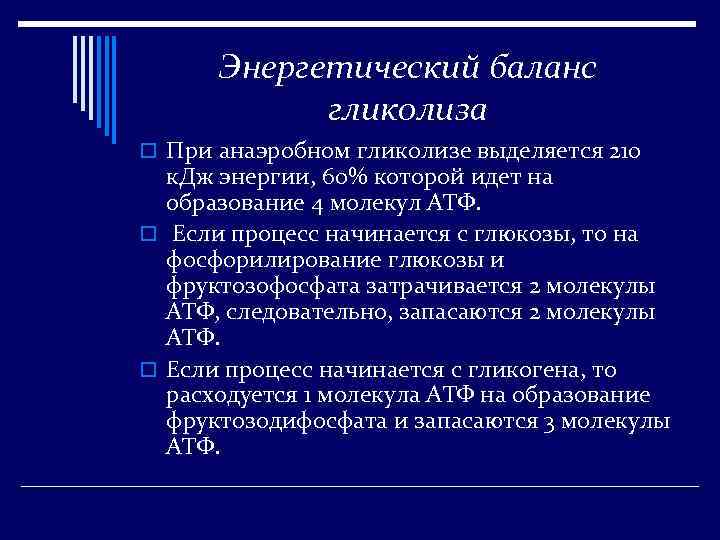 Энергетический баланс гликолиза

При анаэробном гликолизе выделяется 210 кДж энергии, 60% которой идет на образование 4 молекул АТФ.

Если процесс начинается с глюкозы, то на фосфорилирование глюкозы и фруктозофосфата затрачивается 2 молекулы АТФ, следовательно, запасаются 2 молекулы АТФ.

Если процесс начинается с гликогена, то расходуется 1 молекула АТФ на образование фруктозодифосфата и запасаются 3 молекулы АТФ.